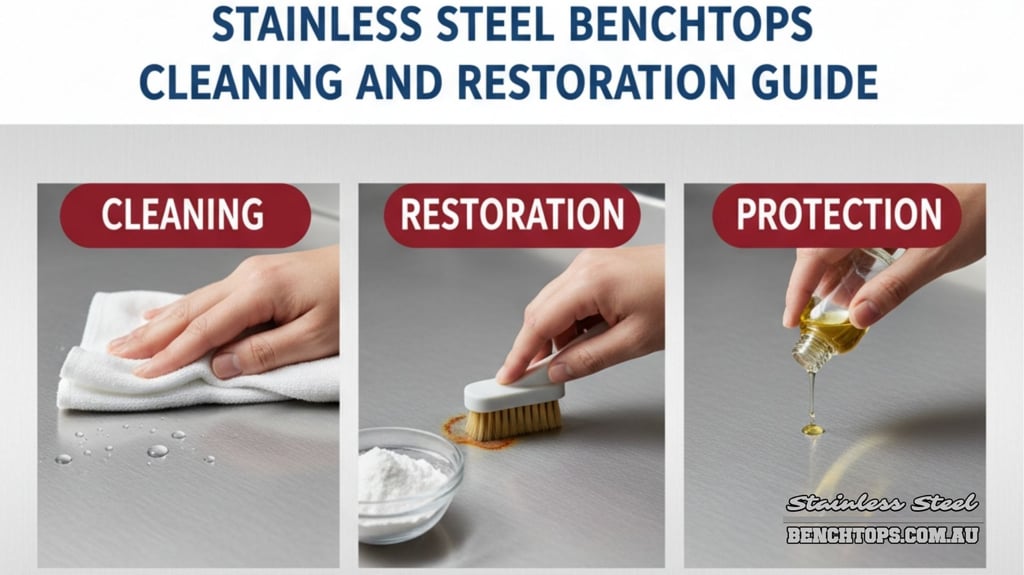 STAINLESS STEEL BENCHTOPS
CLEANING AND RESTORATION GUIDE

CLEANING

RESTORATION

PROTECTION

Stainless Steel
BENCHTOPS.COM.AU